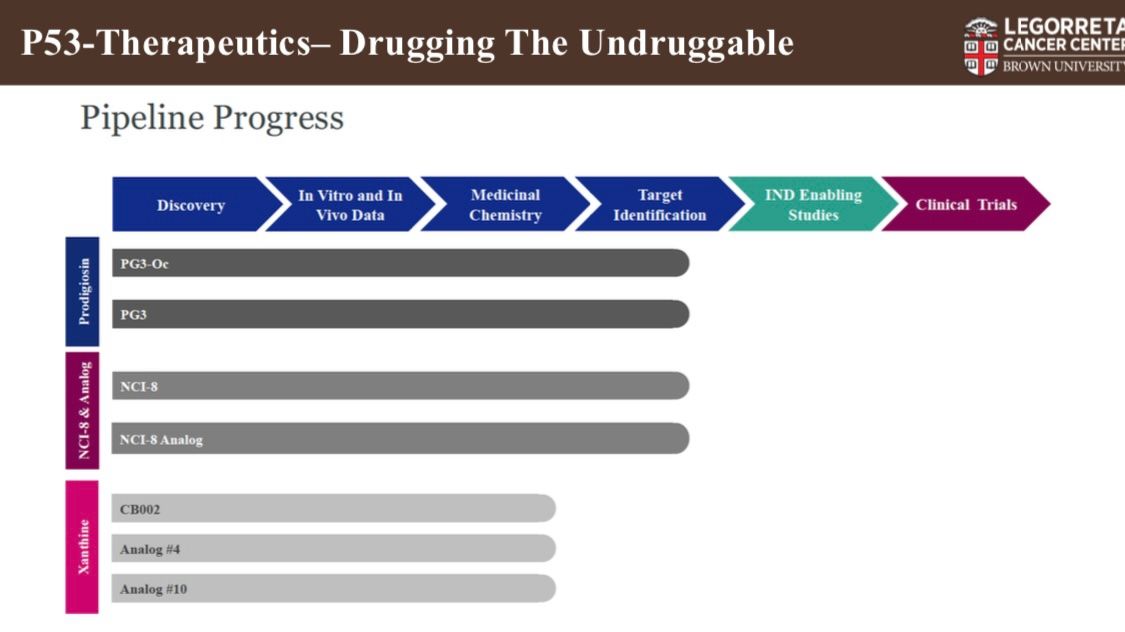 P53-Therapeutics– Drugging The Undruggable

LEGORRETA CANCER CENTER BROWN UNIVERSITY

Pipeline Progress

Discovery

In Vitro and In Vivo Data

Medicinal Chemistry

Target Identification

IND Enabling Studies

Clinical Trials

Prodigiosin

PG3-Oc

PG3

NCI-8 & Analog

NCI-8

NCI-8 Analog

Xanthine

CB002

Analog #4

Analog #10